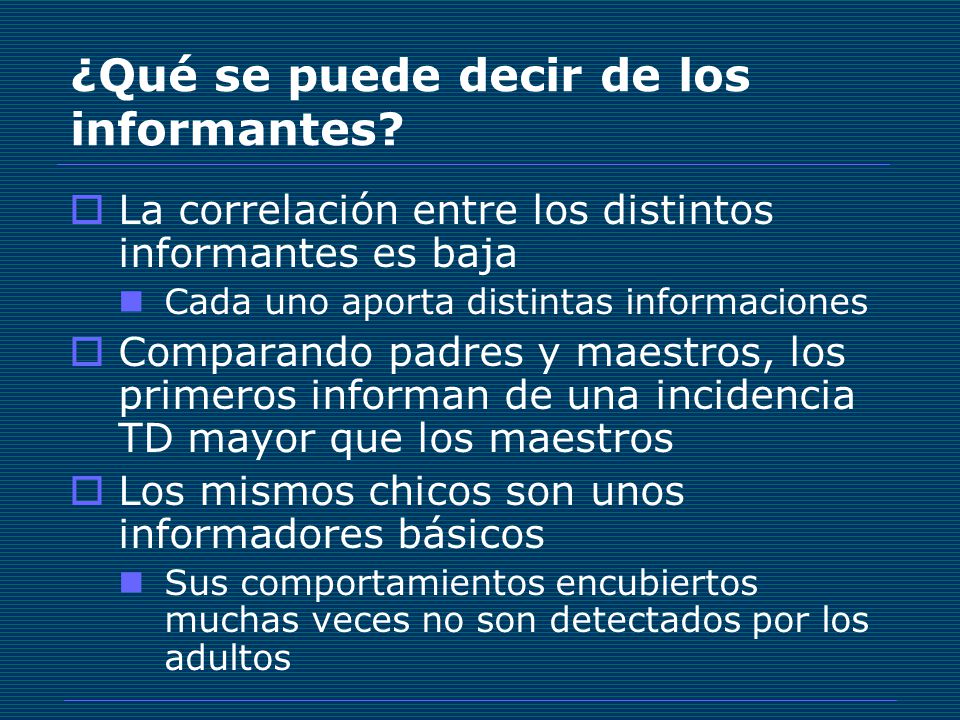 ¿Qué se puede decir de los informantes?

La correlación entre los distintos informantes es baja

Cada uno aporta distintas informaciones

Comparando padres y maestros, los primeros informan de una incidencia TD mayor que los maestros

Los mismos chicos son unos informadores básicos

Sus comportamientos encubiertos muchas veces no son detectados por los adultos